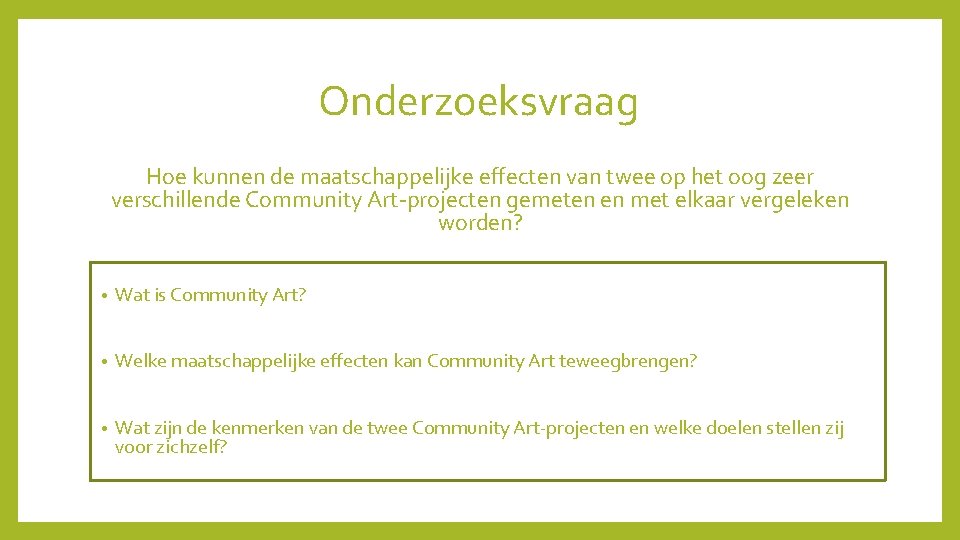 Onderzoeksvraag

Hoe kunnen de maatschappelijke effecten van twee op het oog zeer verschillende Community Art-projecten gemeten en met elkaar vergeleken worden?

• Wat is Community Art?

• Welke maatschappelijke effecten kan Community Art teweegbrengen?

• Wat zijn de kenmerken van de twee Community Art-projecten en welke doelen stellen zij voor zichzelf?